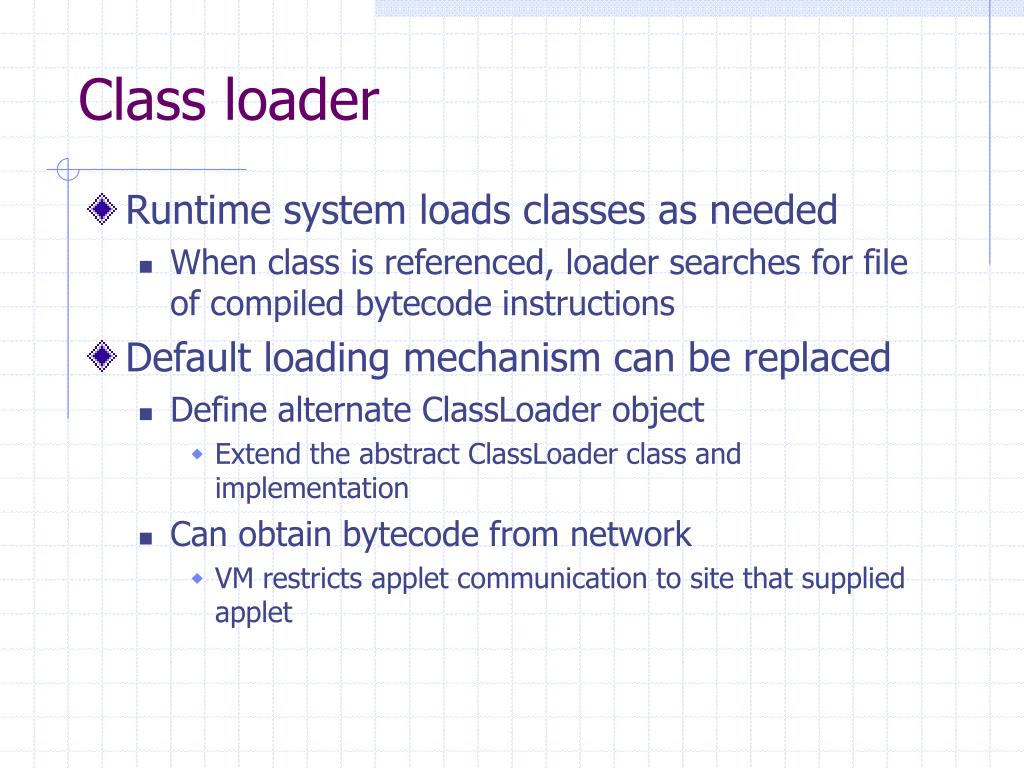 Class loader

Runtime system loads classes as needed

When class is referenced, loader searches for file of compiled bytecode instructions

Default loading mechanism can be replaced

Define alternate ClassLoader object

Extend the abstract ClassLoader class and implementation

Can obtain bytecode from network

VM restricts applet communication to site that supplied applet